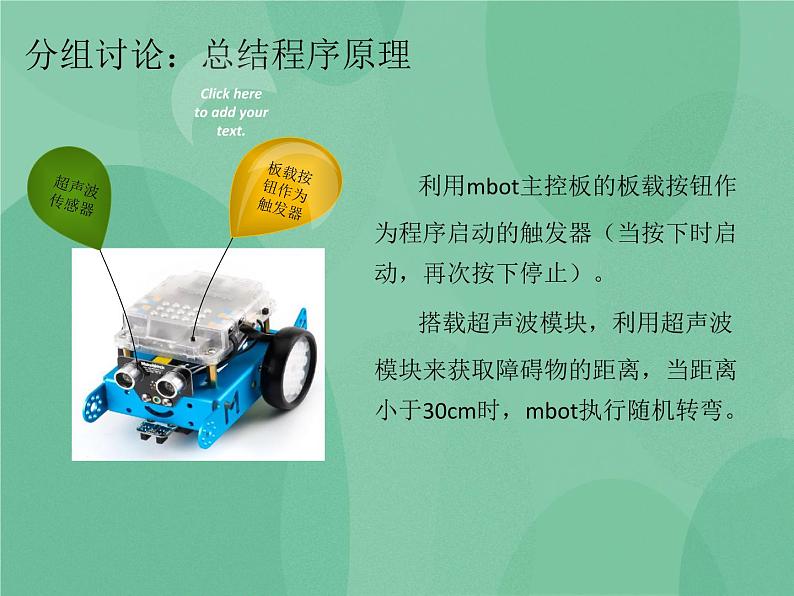 分组讨论：总结程序原理

Click here to add your text.

超声波传感器

板载按钮作为触发器

利用mbot主控板的板载按钮作为程序启动的触发器（当按下时启动，再次按下停止）。

搭载超声波模块，利用超声波模块来获取障碍物的距离，当距离小于30cm时，mbot执行随机转弯。